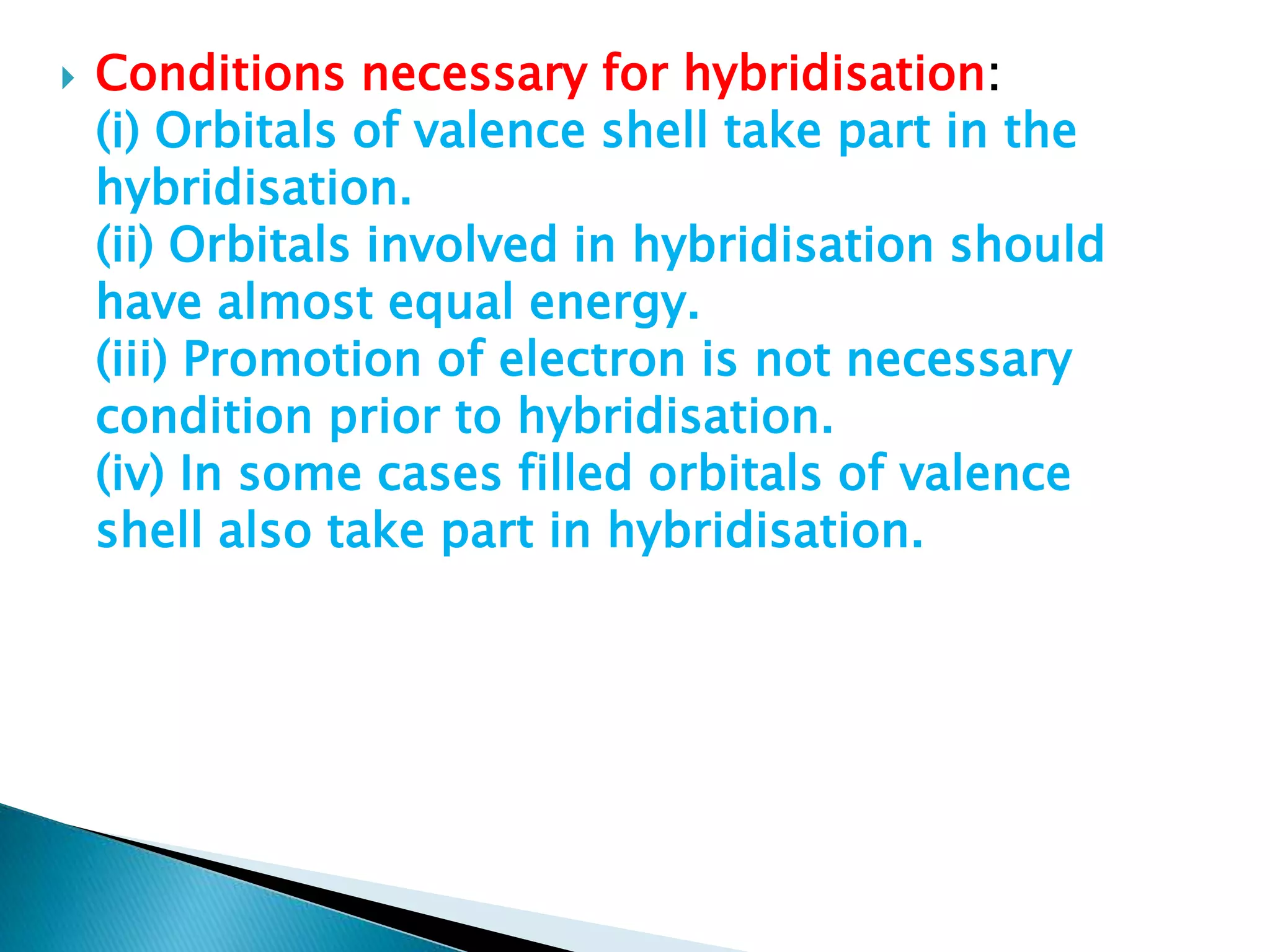 Conditions necessary for hybridisation:
(i) Orbitals of valence shell take part in the hybridisation.
(ii) Orbitals involved in hybridisation should have almost equal energy.
(iii) Promotion of electron is not necessary condition prior to hybridisation.
(iv) In some cases filled orbitals of valence shell also take part in hybridisation.